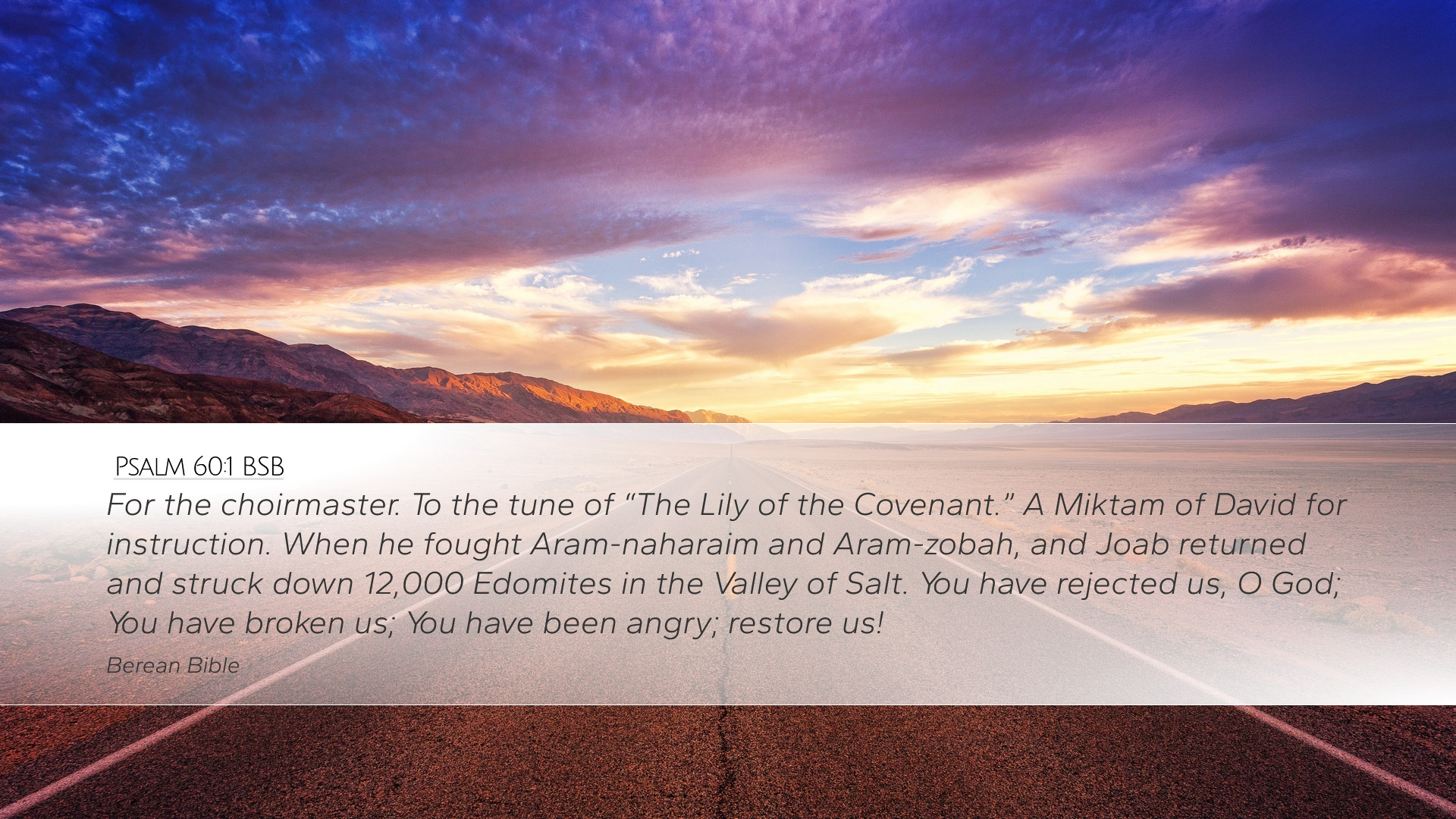 PSALM 60:1 BSB

For the choirmaster. To the tune of “The Lily of the Covenant.” A Miktam of David for instruction. When he fought Aram-naharaim and Aram-zobah, and Joab returned and struck down 12,000 Edomites in the Valley of Salt. You have rejected us, O God; You have broken us; You have been angry; restore us!

Berean Bible